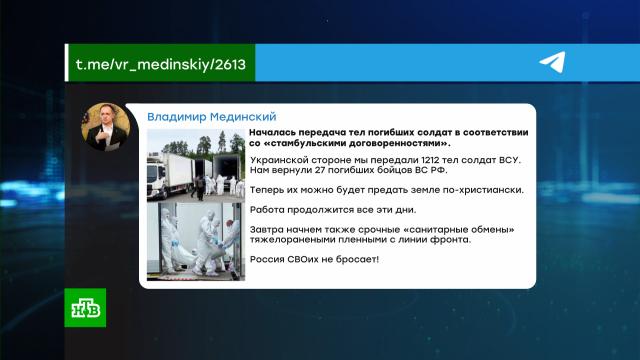 t.me/vr_medinskiy/2613

Владимир Мединский

Началась передача тел погибших солдат в соответствии со «стамбульскими договоренностями».

Украинской стороне мы передали 1212 тел солдат ВСУ. Нам вернули 27 погибших бойцов ВС РФ.

Теперь их можно будет предать земле по-христиански.

Работа продолжится все эти дни.

Завтра начнем также срочные «санитарные обмены» тяжелоранеными пленными с линии фронта.

Россия СВОих не бросает!

НТВ